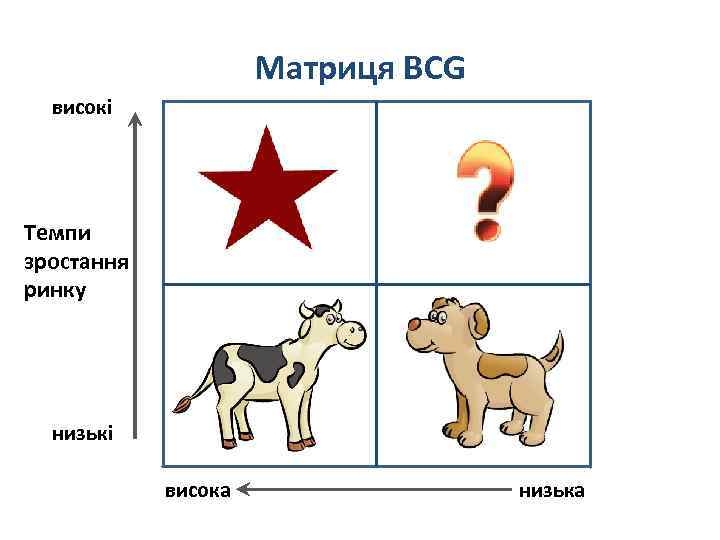 Матриця BCG

високі

Темпи зростання ринку

низькі

висока

низька